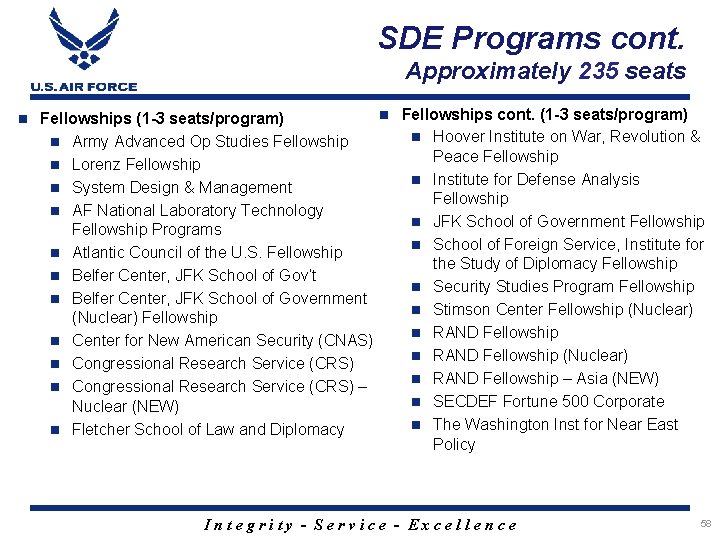 U.S. AIR FORCE

SDE Programs cont.
Approximately 235 seats

- Fellowships (1-3 seats/program)
  - Army Advanced Op Studies Fellowship
  - Lorenz Fellowship
  - System Design & Management
  - AF National Laboratory Technology Fellowship Programs
  - Atlantic Council of the U.S. Fellowship
  - Belfer Center, JFK School of Gov't
  - Belfer Center, JFK School of Government (Nuclear) Fellowship
  - Center for New American Security (CNAS)
  - Congressional Research Service (CRS)
  - Congressional Research Service (CRS) – Nuclear (NEW)
  - Fletcher School of Law and Diplomacy

- Fellowships cont. (1-3 seats/program)
  - Hoover Institute on War, Revolution & Peace Fellowship
  - Institute for Defense Analysis Fellowship
  - JFK School of Government Fellowship
  - School of Foreign Service, Institute for the Study of Diplomacy Fellowship
  - Security Studies Program Fellowship
  - Stimson Center Fellowship (Nuclear)
  - RAND Fellowship
  - RAND Fellowship (Nuclear)
  - RAND Fellowship – Asia (NEW)
  - SECDEF Fortune 500 Corporate
  - The Washington Inst for Near East Policy

Integrity - Service - Excellence

58